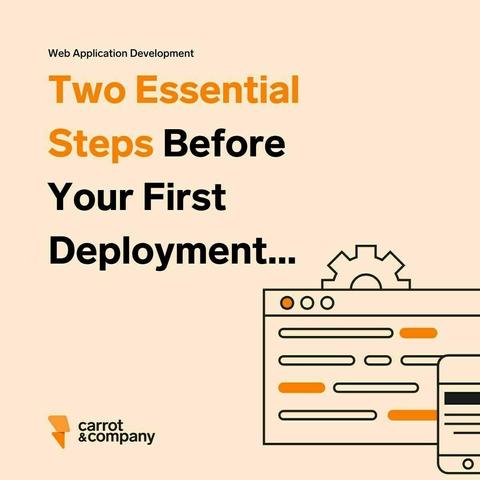 Web Application Development

Two Essential Steps Before Your First Deployment...

carrot &company